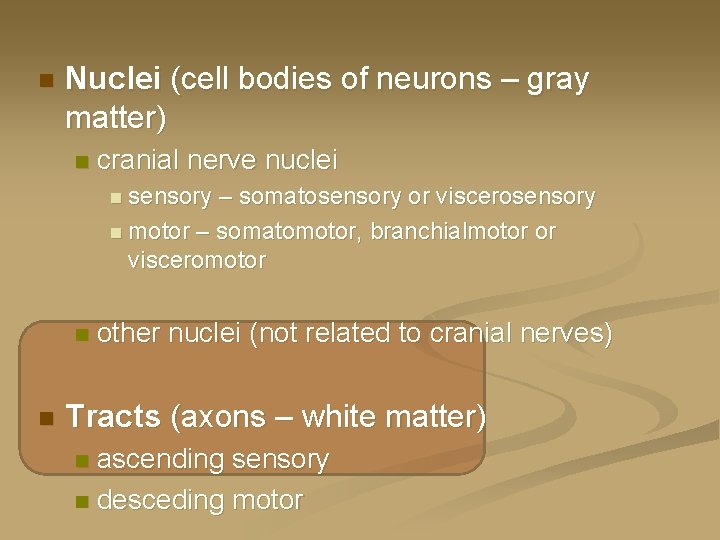 Nuclei (cell bodies of neurons – gray matter)

cranial nerve nuclei

sensory – somatosensory or viscerosensory

motor – somatomotor, branchialmotor or visceromotor

other nuclei (not related to cranial nerves)

Tracts (axons – white matter)

ascending sensory

desceding motor